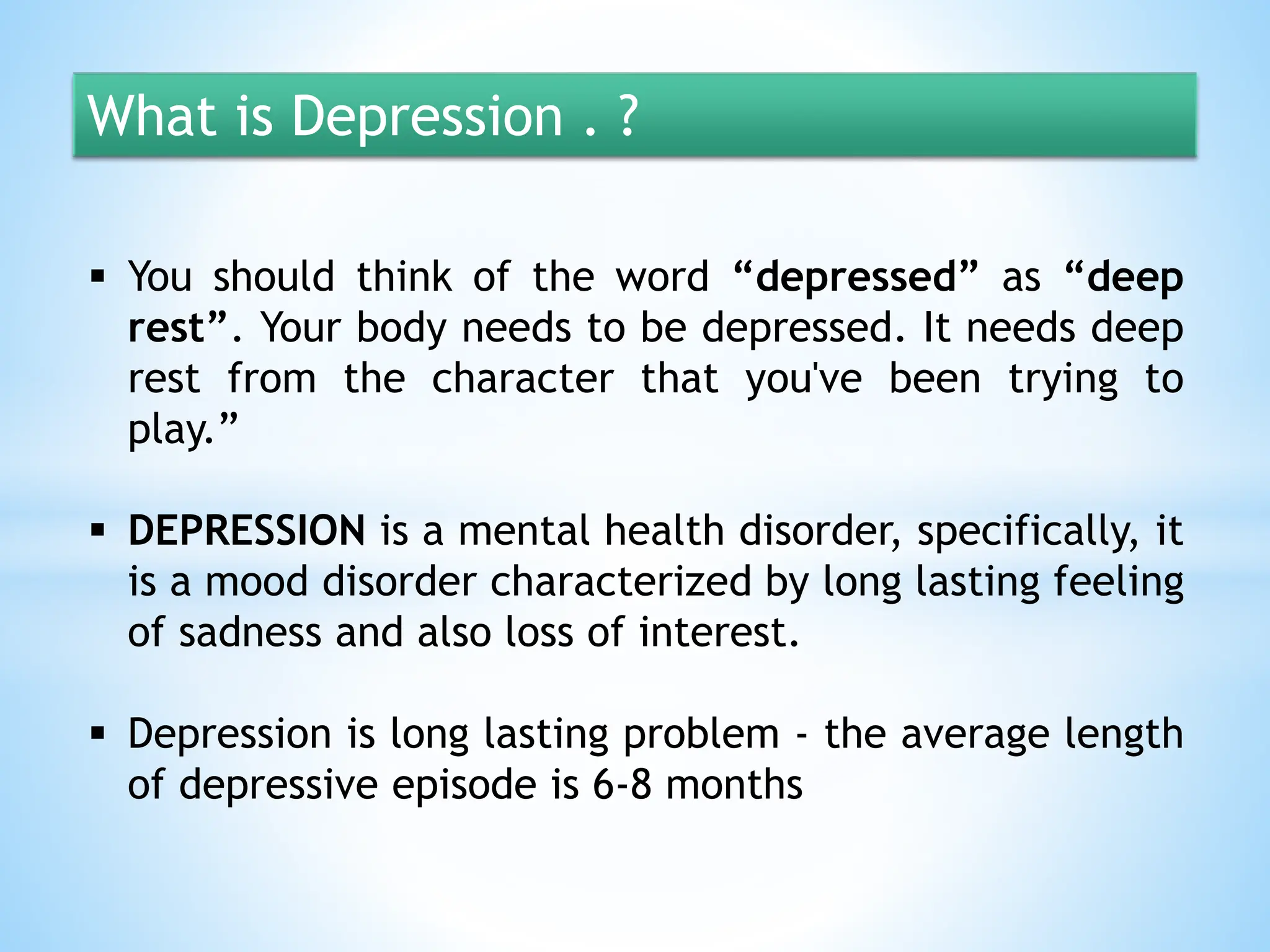 What is Depression . ?

▪ You should think of the word “depressed” as “deep rest”. Your body needs to be depressed. It needs deep rest from the character that you've been trying to play.”

▪ DEPRESSION is a mental health disorder, specifically, it is a mood disorder characterized by long lasting feeling of sadness and also loss of interest.

▪ Depression is long lasting problem - the average length of depressive episode is 6-8 months